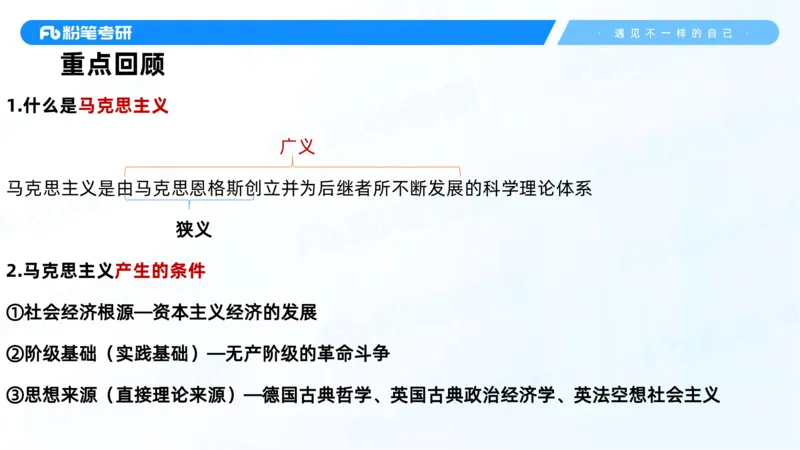 Fb 粉笔考研

· 遇见不一样的自己 ·

重点回顾

1.什么是马克思主义

广义

马克思主义是由马克思恩格斯创立并为后继者所不断发展的科学理论体系

狭义

2.马克思主义产生的条件

①社会经济根源—资本主义经济的发展

②阶级基础（实践基础）—无产阶级的革命斗争

③思想来源（直接理论来源）—德国古典哲学、英国古典政治经济学、英法空想社会主义